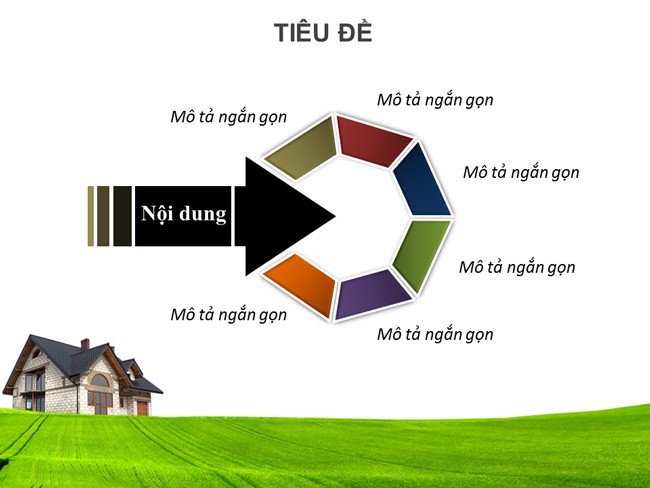 TIÊU ĐỀ

Mô tả ngắn gọn

Mô tả ngắn gọn

Mô tả ngắn gọn

Nội dung

Mô tả ngắn gọn

Mô tả ngắn gọn

Mô tả ngắn gọn